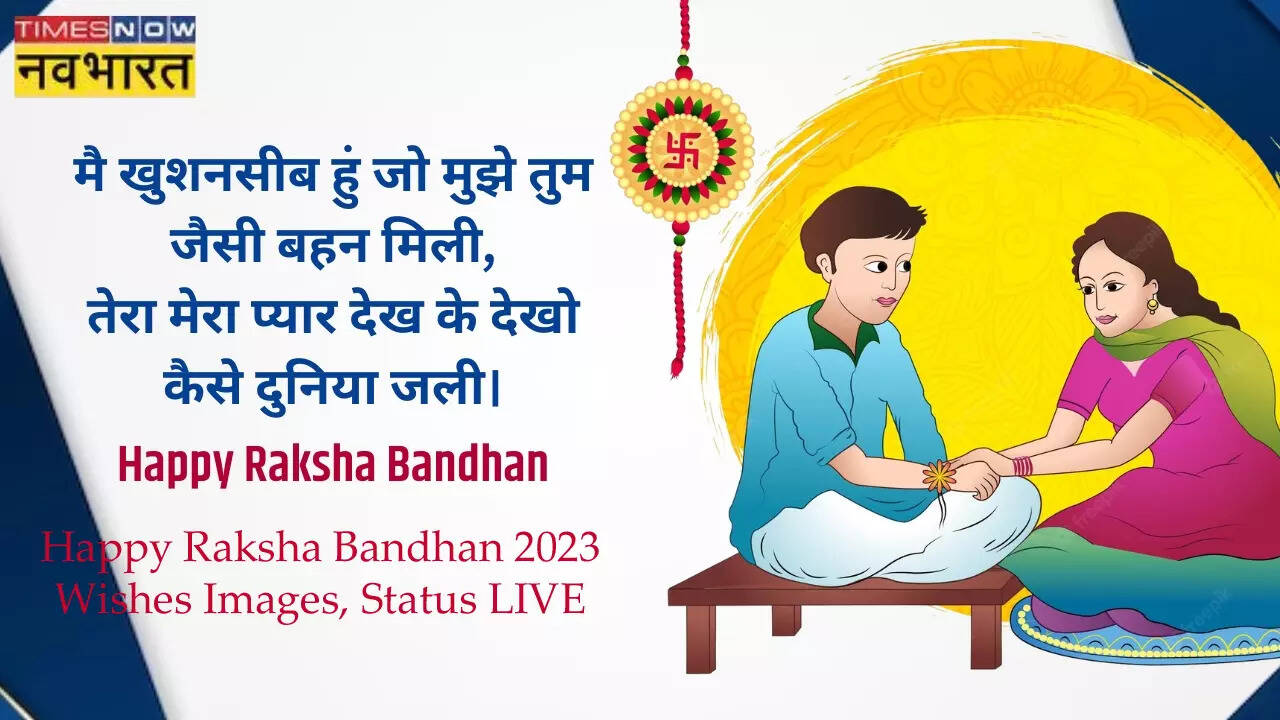 TIMES NOW
नवभारत

मै खुशनसीब हुं जो मुझे तुम जैसी बहन मिली,
तेरा मेरा प्यार देख के देखो कैसे दुनिया जली।

Happy Raksha Bandhan

Happy Raksha Bandhan 2023 Wishes Images, Status LIVE